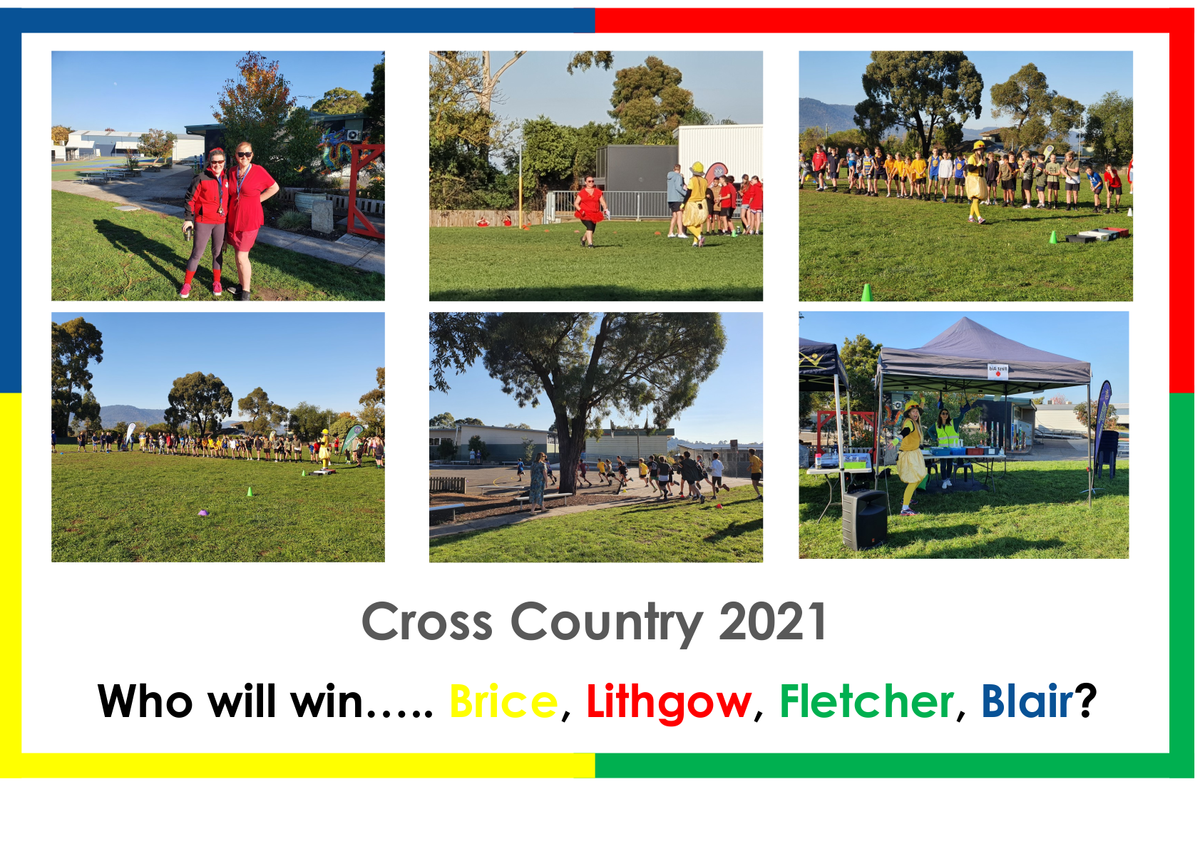 Cross Country 2021

Who will win….. Brice, Lithgow, Fletcher, Blair?